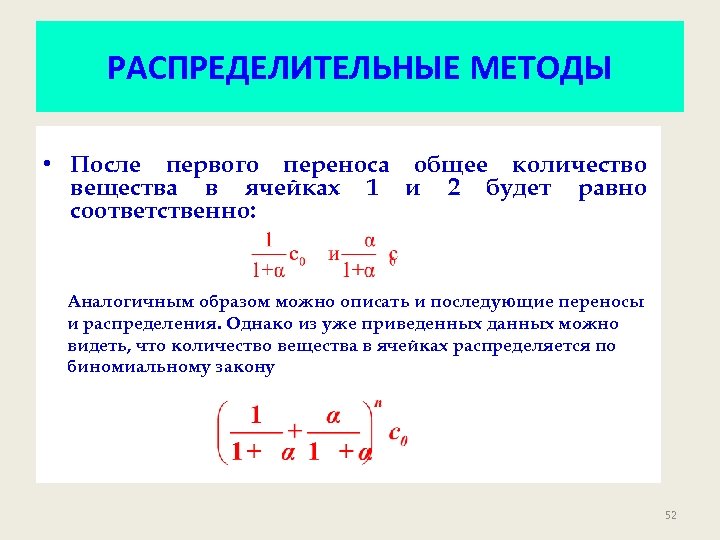 РАСПРЕДЕЛИТЕЛЬНЫЕ МЕТОДЫ

• После первого переноса общее количество вещества в ячейках 1 и 2 будет равно соответственно:

$\frac{1}{1+\alpha}c_0$ и $\frac{\alpha}{1+\alpha}c_0$

Аналогичным образом можно описать и последующие переносы и распределения. Однако из уже приведенных данных можно видеть, что количество вещества в ячейках распределяется по биномиальному закону

$\left(\frac{1}{1+\alpha}+\frac{\alpha}{1+\alpha}\right)^n c_0$

52